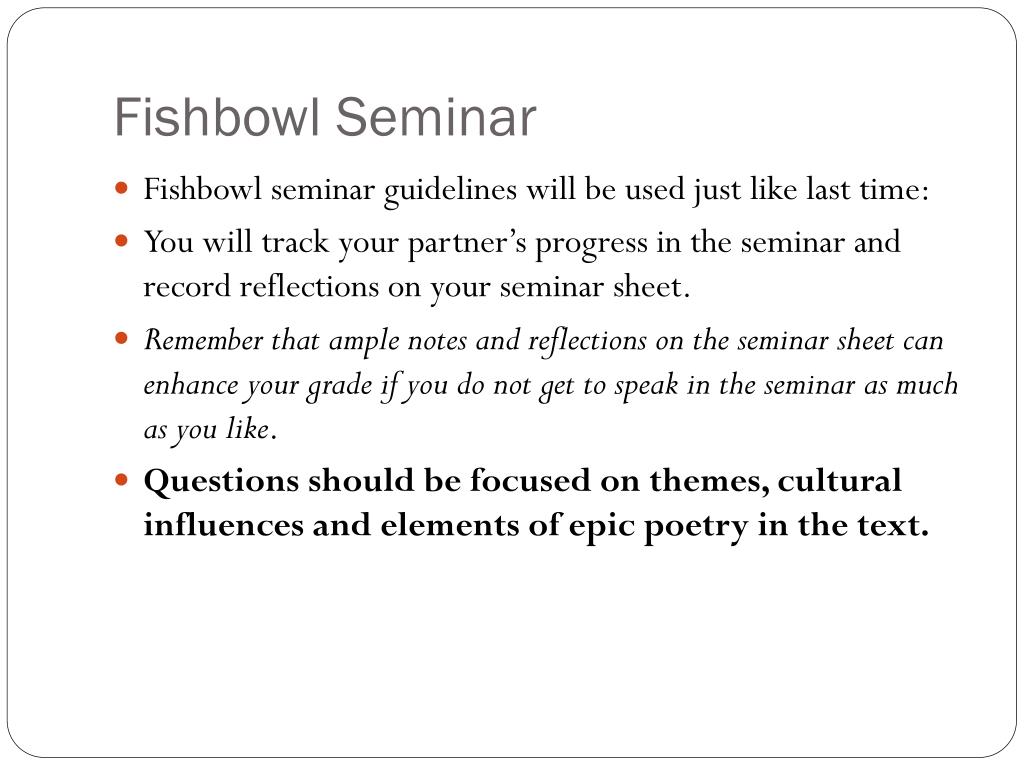 Fishbowl Seminar

Fishbowl seminar guidelines will be used just like last time:

You will track your partner’s progress in the seminar and record reflections on your seminar sheet.

Remember that ample notes and reflections on the seminar sheet can enhance your grade if you do not get to speak in the seminar as much as you like.

Questions should be focused on themes, cultural influences and elements of epic poetry in the text.